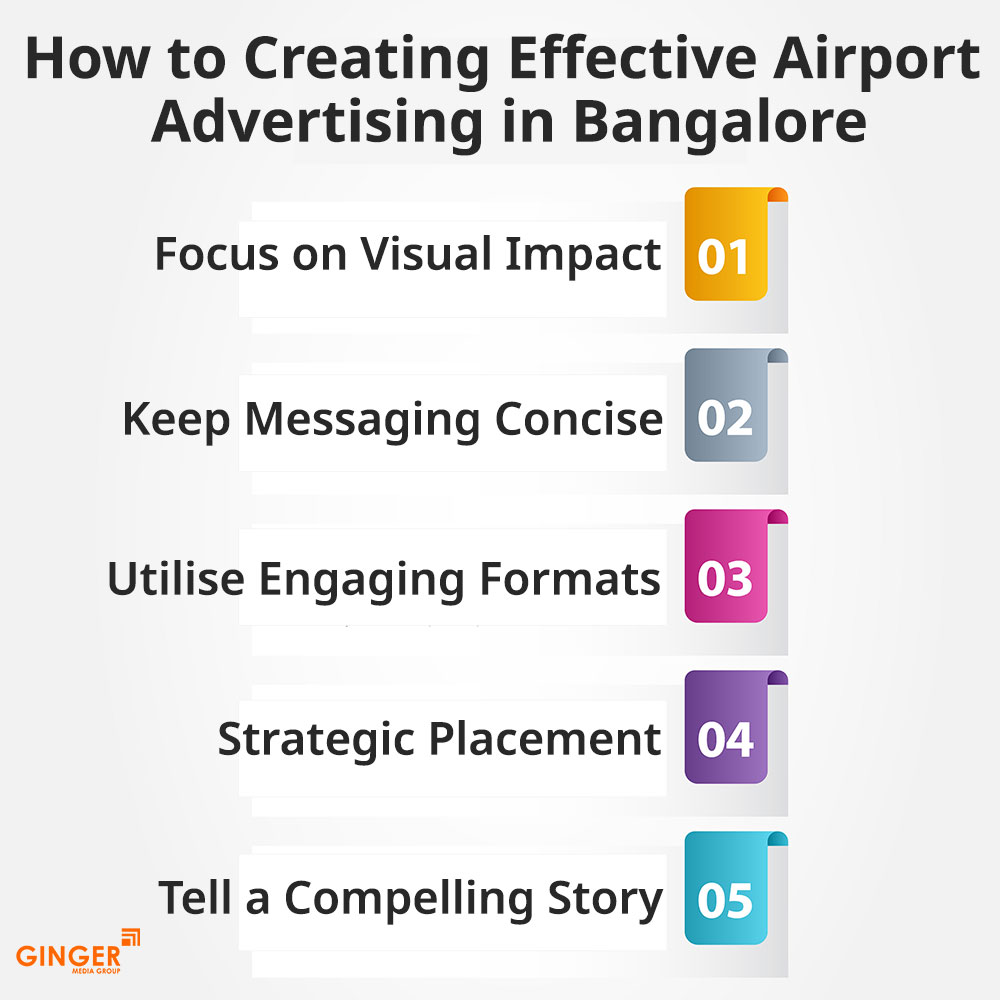 How to Creating Effective Airport Advertising in Bangalore

Focus on Visual Impact 01

Keep Messaging Concise 02

Utilise Engaging Formats 03

Strategic Placement 04

Tell a Compelling Story 05

GINGER
MEDIA GROUP